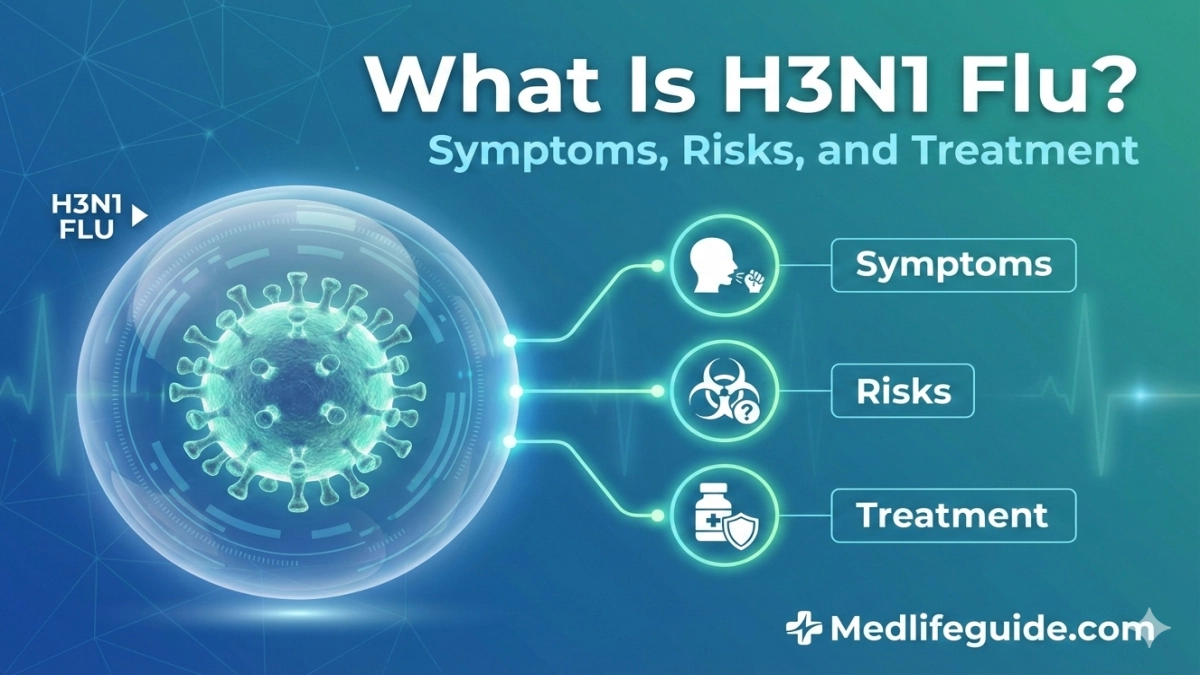 What Is H3N1 Flu?
Symptoms, Risks, and Treatment

H3N1 FLU

Symptoms

Risks

Treatment

Medlifeguide.com